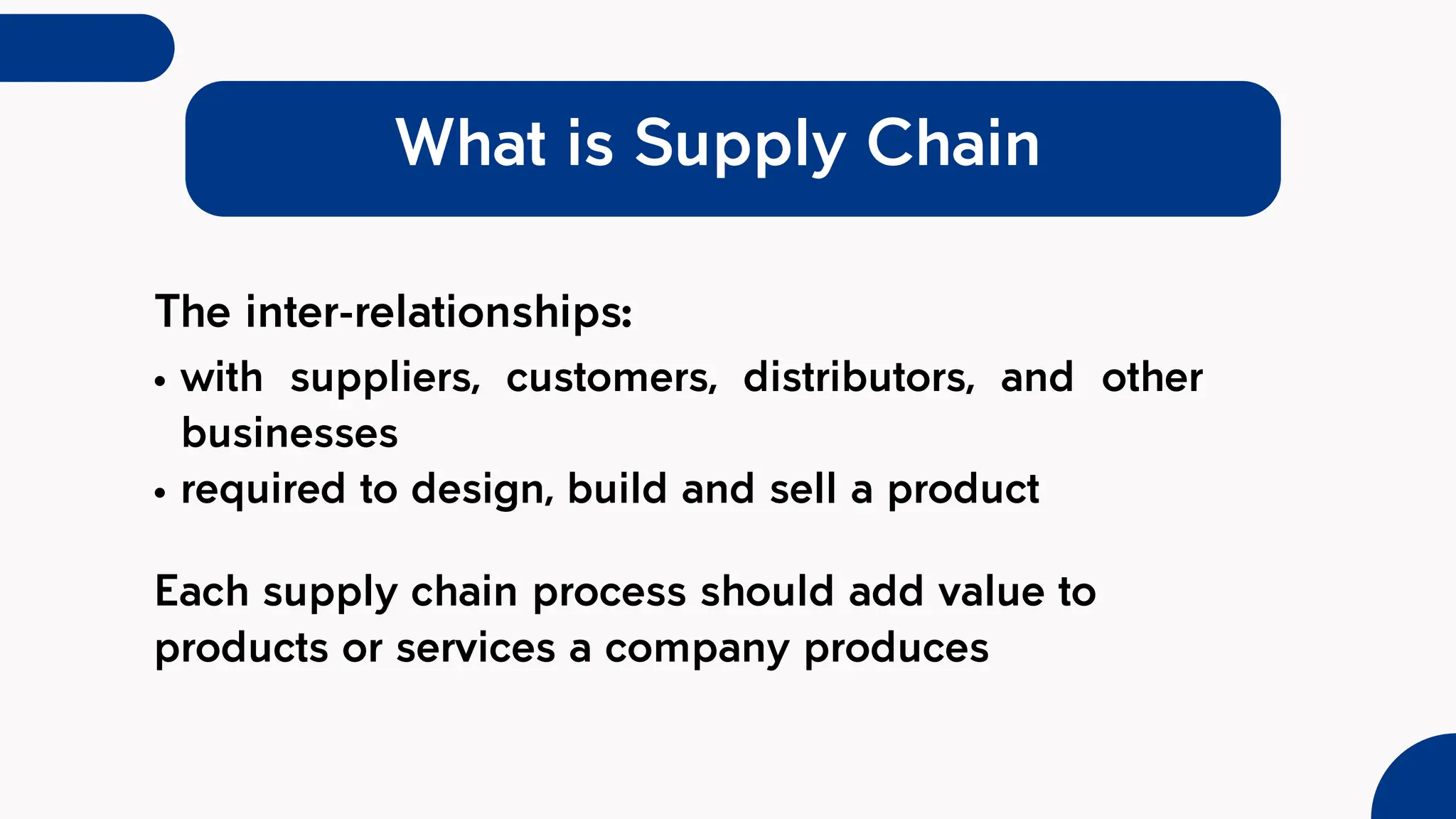 What is Supply Chain

The inter-relationships:

• with suppliers, customers, distributors, and other businesses
• required to design, build and sell a product

Each supply chain process should add value to products or services a company produces